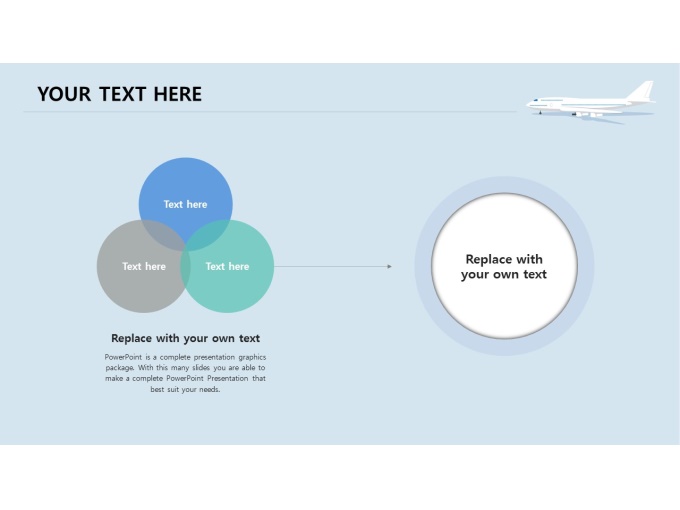 YOUR TEXT HERE

Text here

Text here

Text here

Replace with your own text

Replace with your own text

PowerPoint is a complete presentation graphics package. With this many slides you are able to make a complete PowerPoint Presentation that best suit your needs.